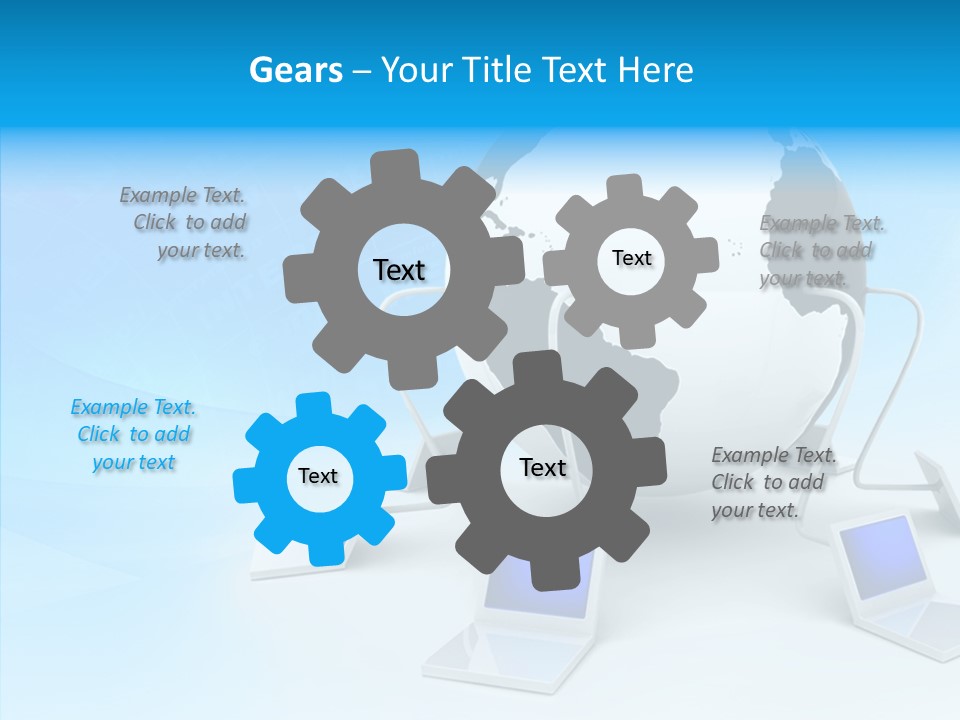 Gears – Your Title Text Here

Example Text. Click to add your text.

Text

Text

Example Text. Click to add your text.

Example Text. Click to add your text

Text

Text

Example Text. Click to add your text.